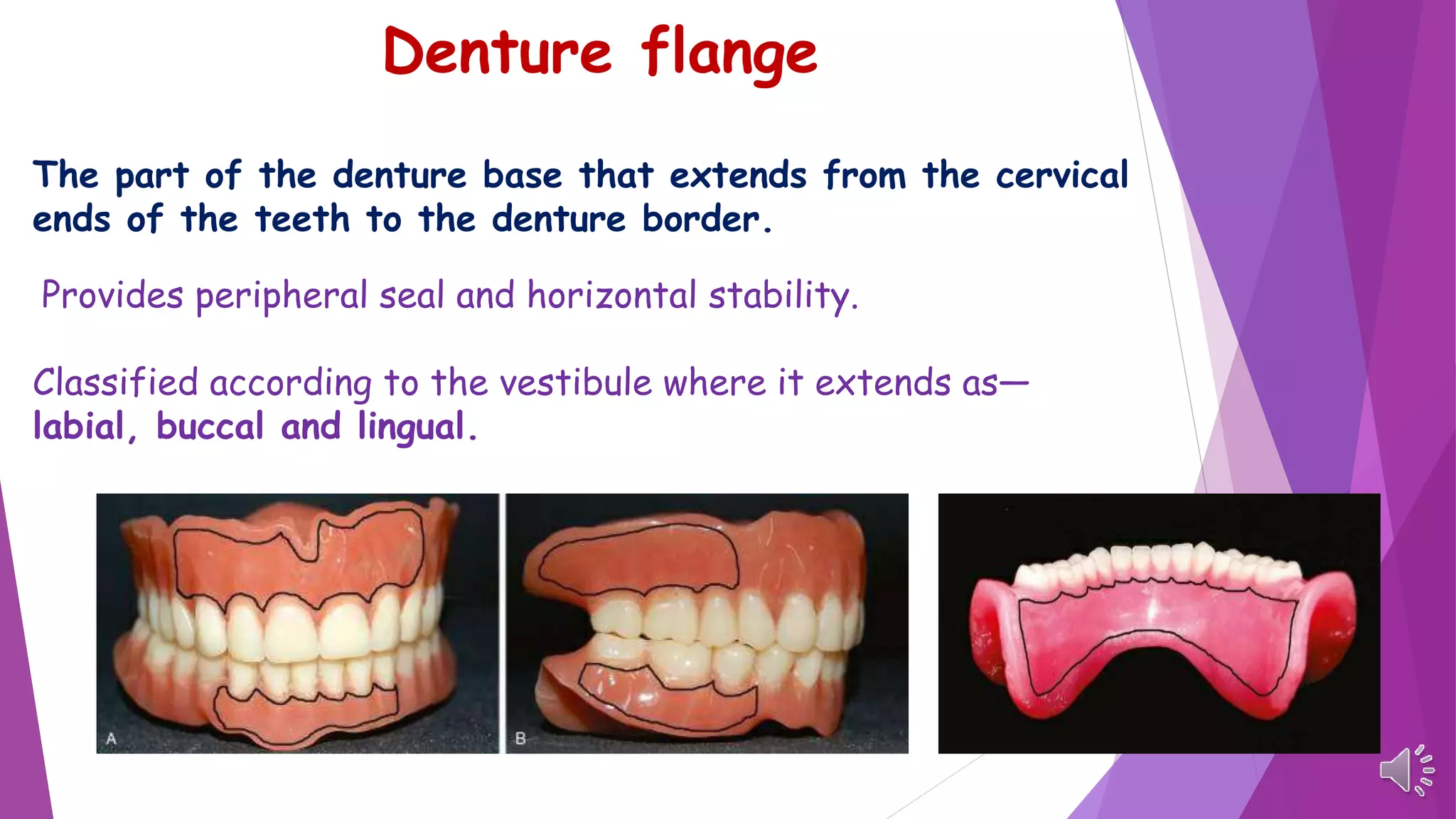 Denture flange

The part of the denture base that extends from the cervical ends of the teeth to the denture border.

Provides peripheral seal and horizontal stability.

Classified according to the vestibule where it extends as— labial, buccal and lingual.

A

B